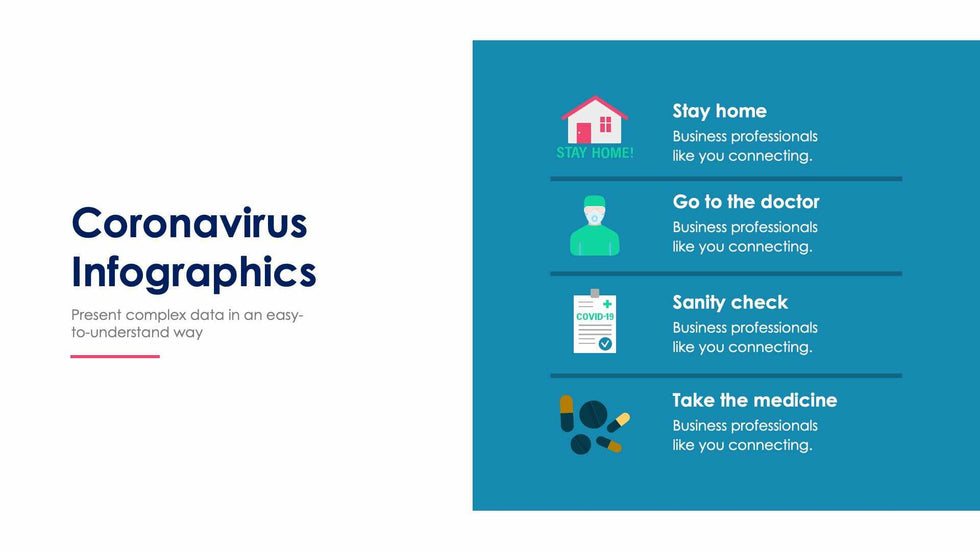 Coronavirus Infographics

Present complex data in an easy-to-understand way

STAY HOME!

Stay home

Business professionals like you connecting.

Go to the doctor

Business professionals like you connecting.

COVID-19

Sanity check

Business professionals like you connecting.

Take the medicine

Business professionals like you connecting.